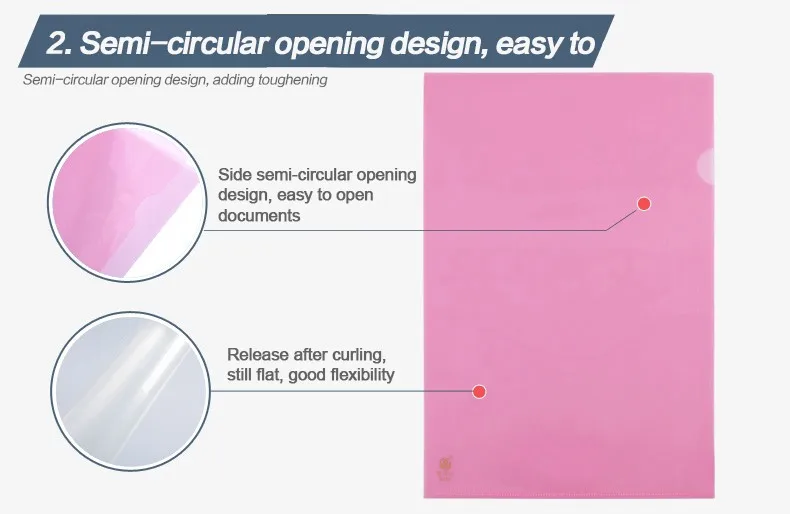 2. Semi-circular opening design, easy to

Semi-circular opening design, adding toughening

Side semi-circular opening design, easy to open documents

Release after curling, still flat, good flexibility